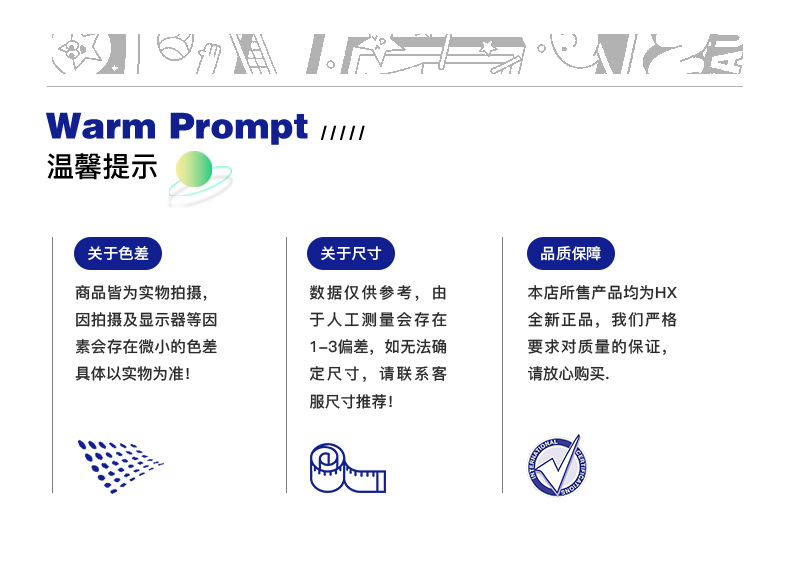 Warm Prompt /////
温馨提示

关于色差

商品皆为实物拍摄，因拍摄及显示器等因素会存在微小的色差具体以实物为准！

关于尺寸

数据仅供参考，由于人工测量会存在1-3偏差，如无法确定尺寸，请联系客服尺寸推荐！

品质保障

本店所售产品均为HX全新正品，我们严格要求对质量的保证，请放心购买.

INTERNATIONAL CERTIFICATIONS